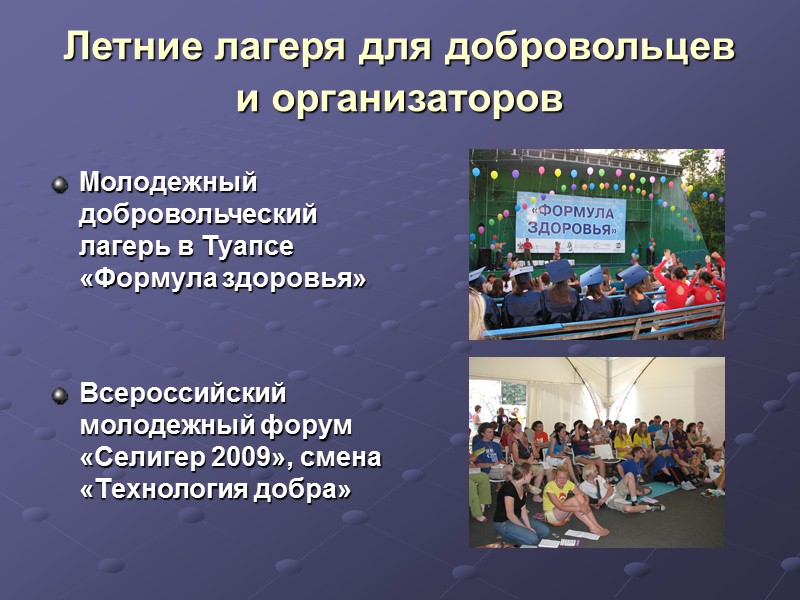 Летние лагеря для добровольцев и организаторов

Молодежный добровольческий лагерь в Туапсе «Формула здоровья»

«ФОРМУЛА ЗДОРОВЬЯ»

Всероссийский молодежный форум «Селигер 2009», смена «Технология добра»